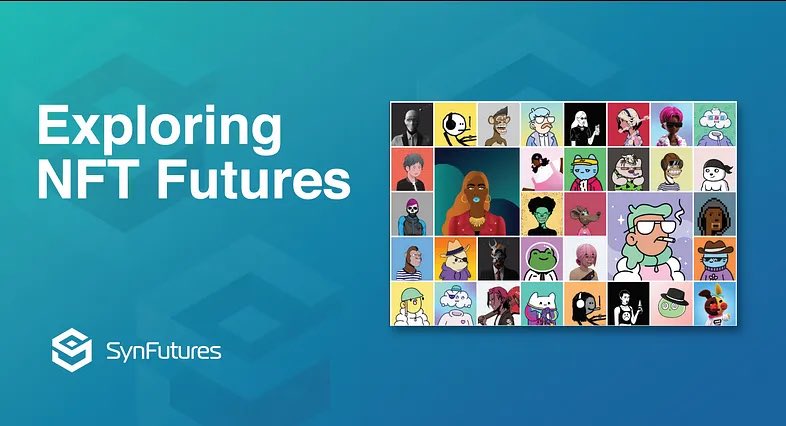 Exploring NFT Futures

SynFutures